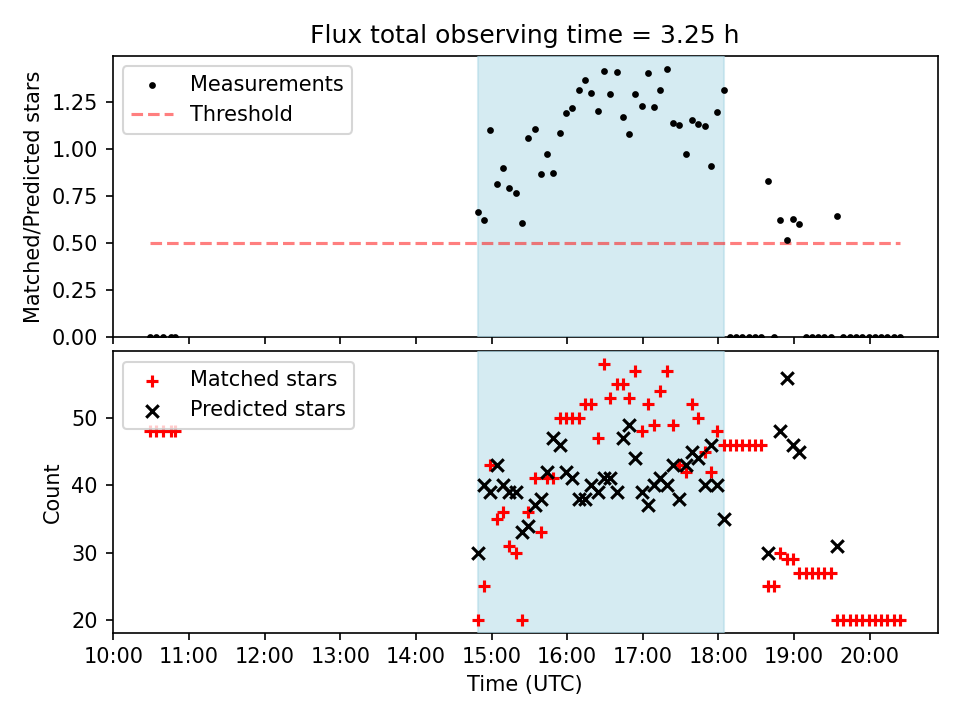 Flux total observing time = 3.25 h

Measurements
Threshold

Matched/Predicted stars

1.25
1.00
0.75
0.50
0.25
0.00

Matched stars
Predicted stars

Count

50
40
30
20

10:00 11:00 12:00 13:00 14:00 15:00 16:00 17:00 18:00 19:00 20:00

Time (UTC)